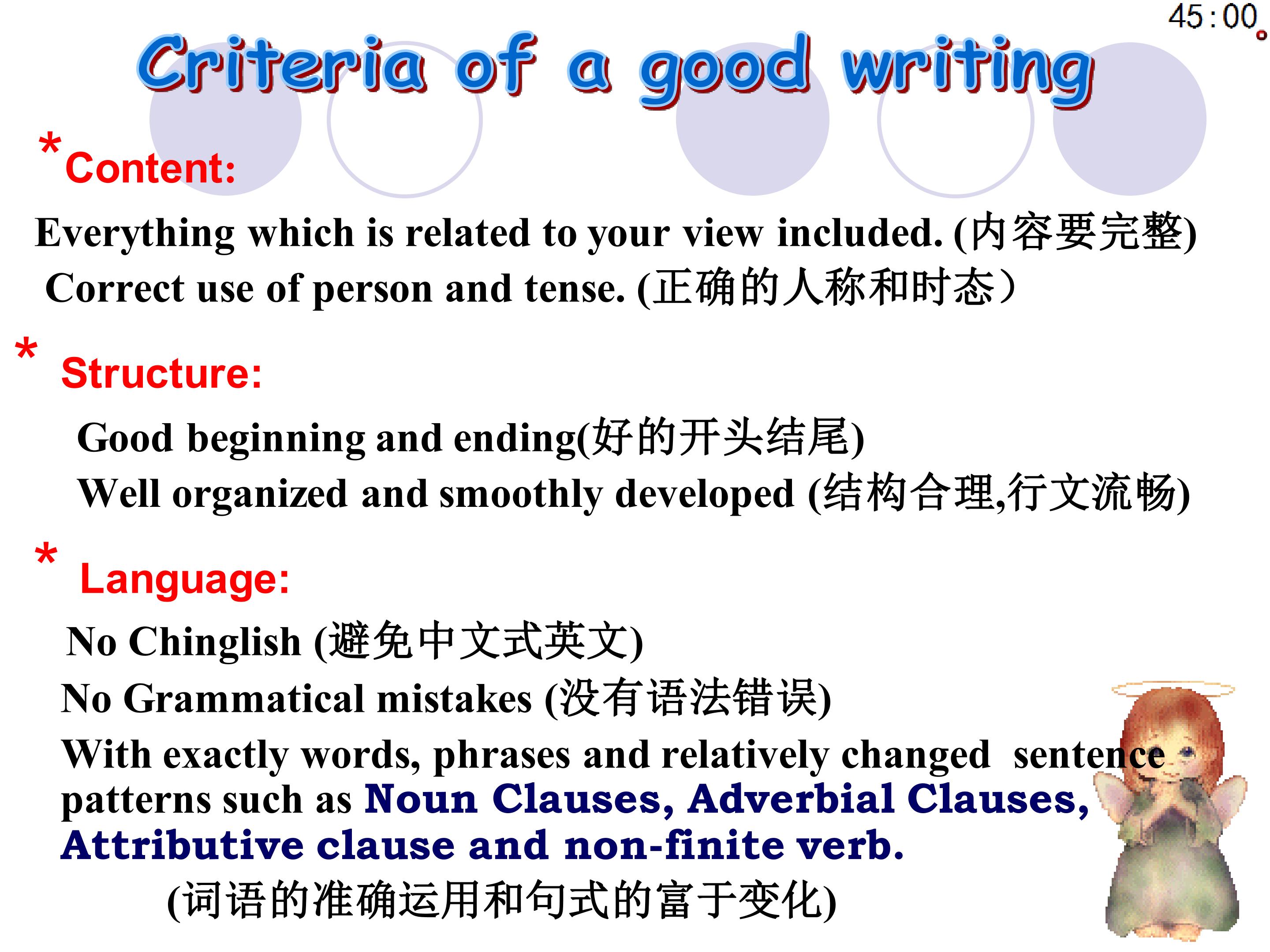 45:00

Criteria of a good writing

*Content:

Everything which is related to your view included. (内容要完整)

Correct use of person and tense. (正确的人称和时态）

* Structure:

Good beginning and ending(好的开头结尾)

Well organized and smoothly developed (结构合理,行文流畅)

* Language:

No Chinglish (避免中文式英文)

No Grammatical mistakes (没有语法错误)

With exactly words, phrases and relatively changed sentence patterns such as Noun Clauses, Adverbial Clauses, Attributive clause and non-finite verb.

(词语的准确运用和句式的富于变化)